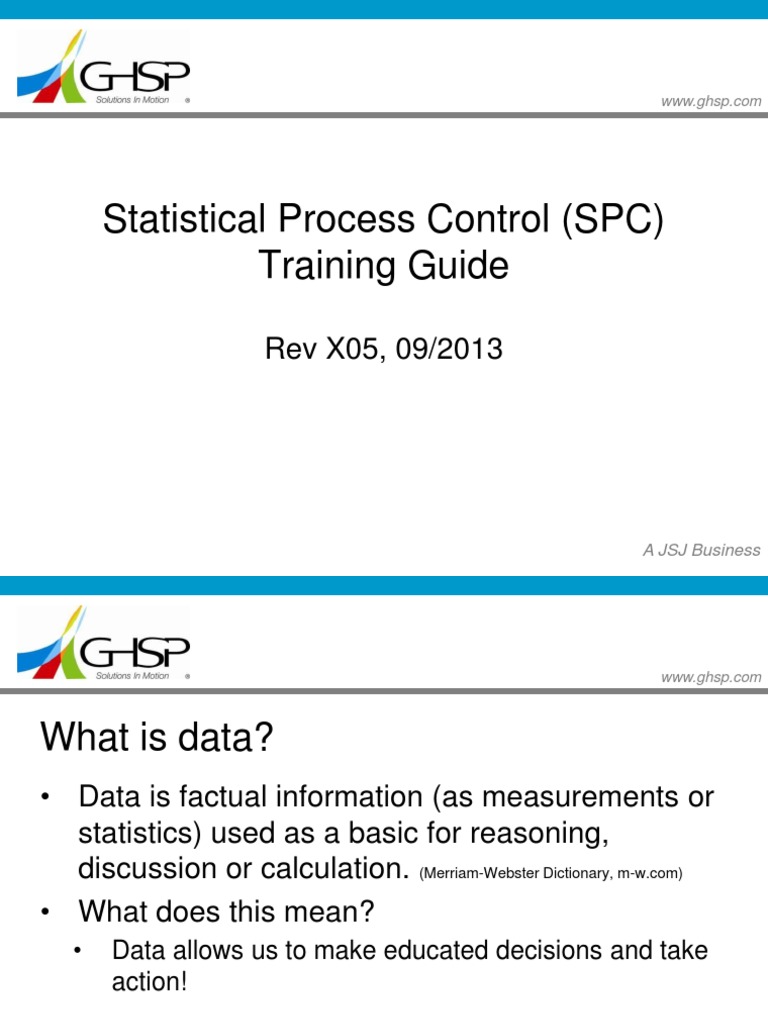 GHSP
Solutions In Motion ®

www.ghsp.com

Statistical Process Control (SPC) Training Guide

Rev X05, 09/2013

A JSJ Business

GHSP
Solutions In Motion ®

www.ghsp.com

What is data?

• Data is factual information (as measurements or statistics) used as a basic for reasoning, discussion or calculation. (Merriam-Webster Dictionary, m-w.com)

• What does this mean?
  • Data allows us to make educated decisions and take action!